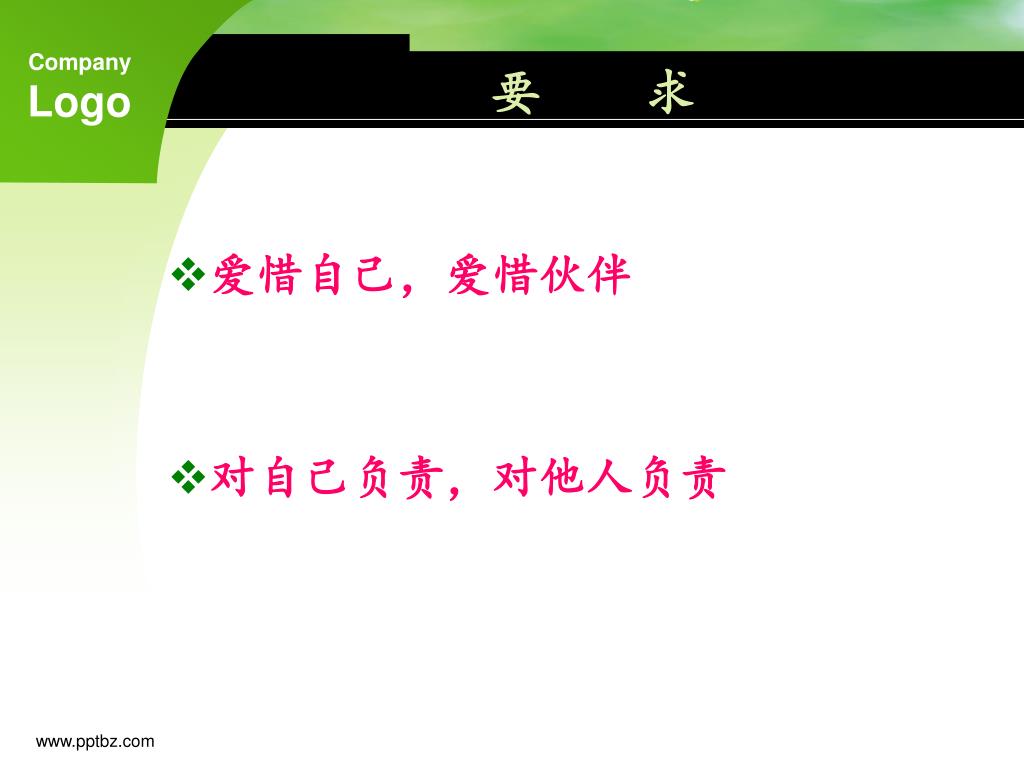 Company
Logo

要　求

❖爱惜自己，爱惜伙伴

❖对自己负责，对他人负责

www.pptbz.com